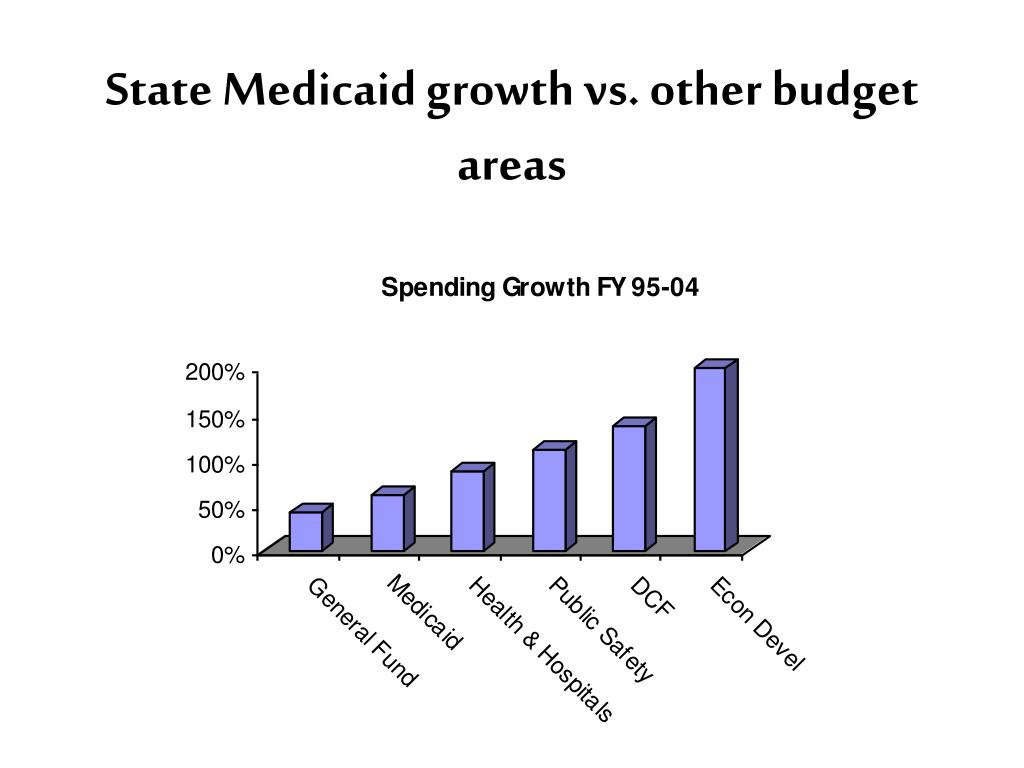 State Medicaid growth vs. other budget areas

Spending Growth FY 95-04

200%
150%
100%
50%
0%

General Fund
Medicaid
Health & Hospitals
Public Safety
DCF
Econ Devel